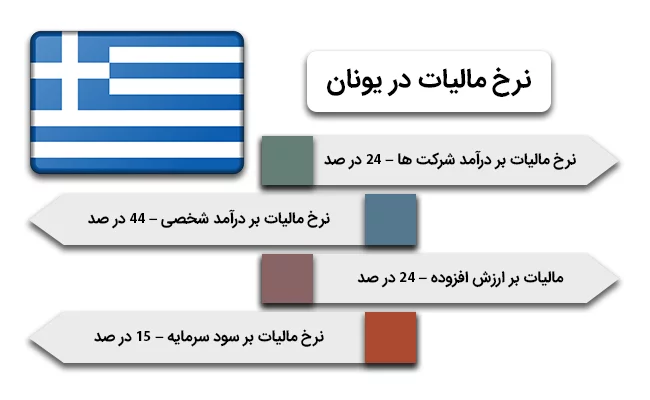 نرخ مالیات در یونان

نرخ مالیات بر درآمد شرکت ها – 24 در صد

نرخ مالیات بر درآمد شخصی – 44 در صد

مالیات بر ارزش افزوده – 24 در صد

نرخ مالیات بر سود سرمایه – 15 در صد